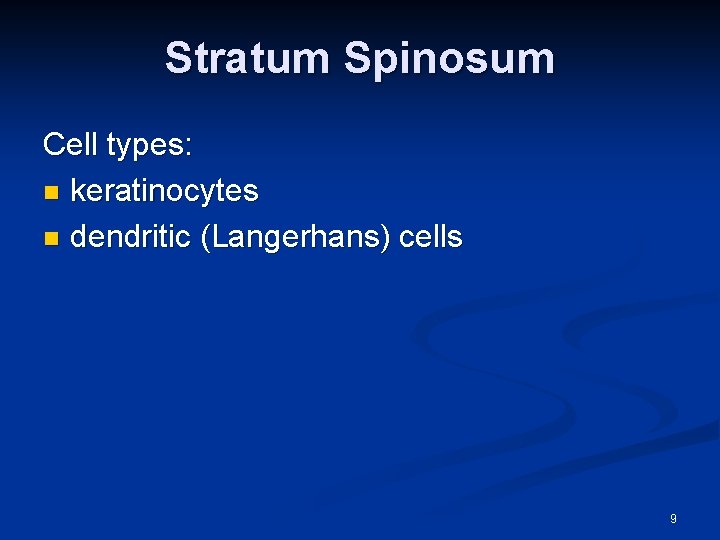 Stratum Spinosum

Cell types:
- keratinocytes
- dendritic (Langerhans) cells

9